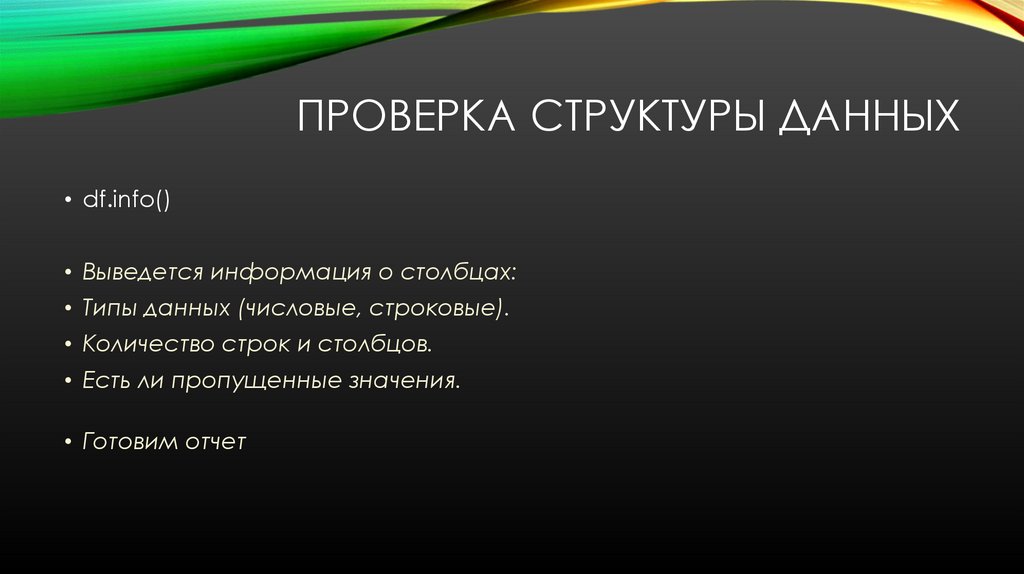 ПРОВЕРКА СТРУКТУРЫ ДАННЫХ

• df.info()

• Выведется информация о столбцах:
• Типы данных (числовые, строковые).
• Количество строк и столбцов.
• Есть ли пропущенные значения.

• Готовим отчет